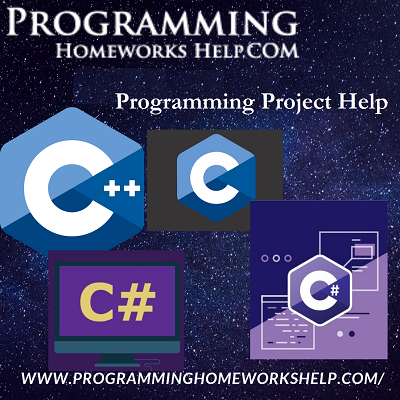 PROGRAMMING
HOMEWORKS HELP.COM

Programming Project Help

C++

C

C#

C#

WWW.PROGRAMMINGHOMEWORKSHELP.COM/